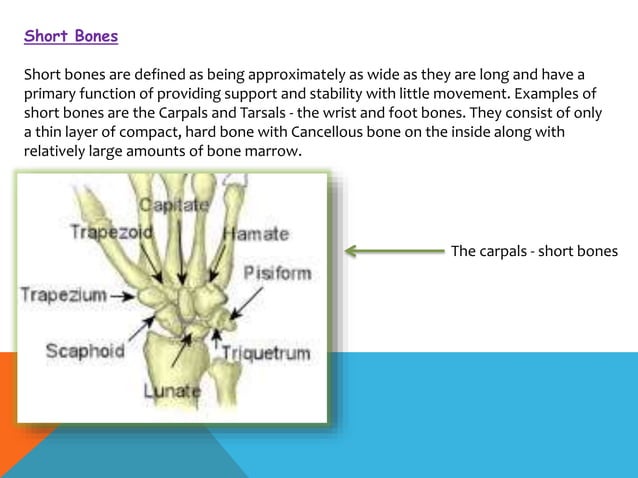 Short Bones

Short bones are defined as being approximately as wide as they are long and have a primary function of providing support and stability with little movement. Examples of short bones are the Carpals and Tarsals - the wrist and foot bones. They consist of only a thin layer of compact, hard bone with Cancellous bone on the inside along with relatively large amounts of bone marrow.

Capitate
Trapezoid
Hamate
Pisiform
Trapezium
Scaphoid
Triquetrum
Lunate

The carpals - short bones